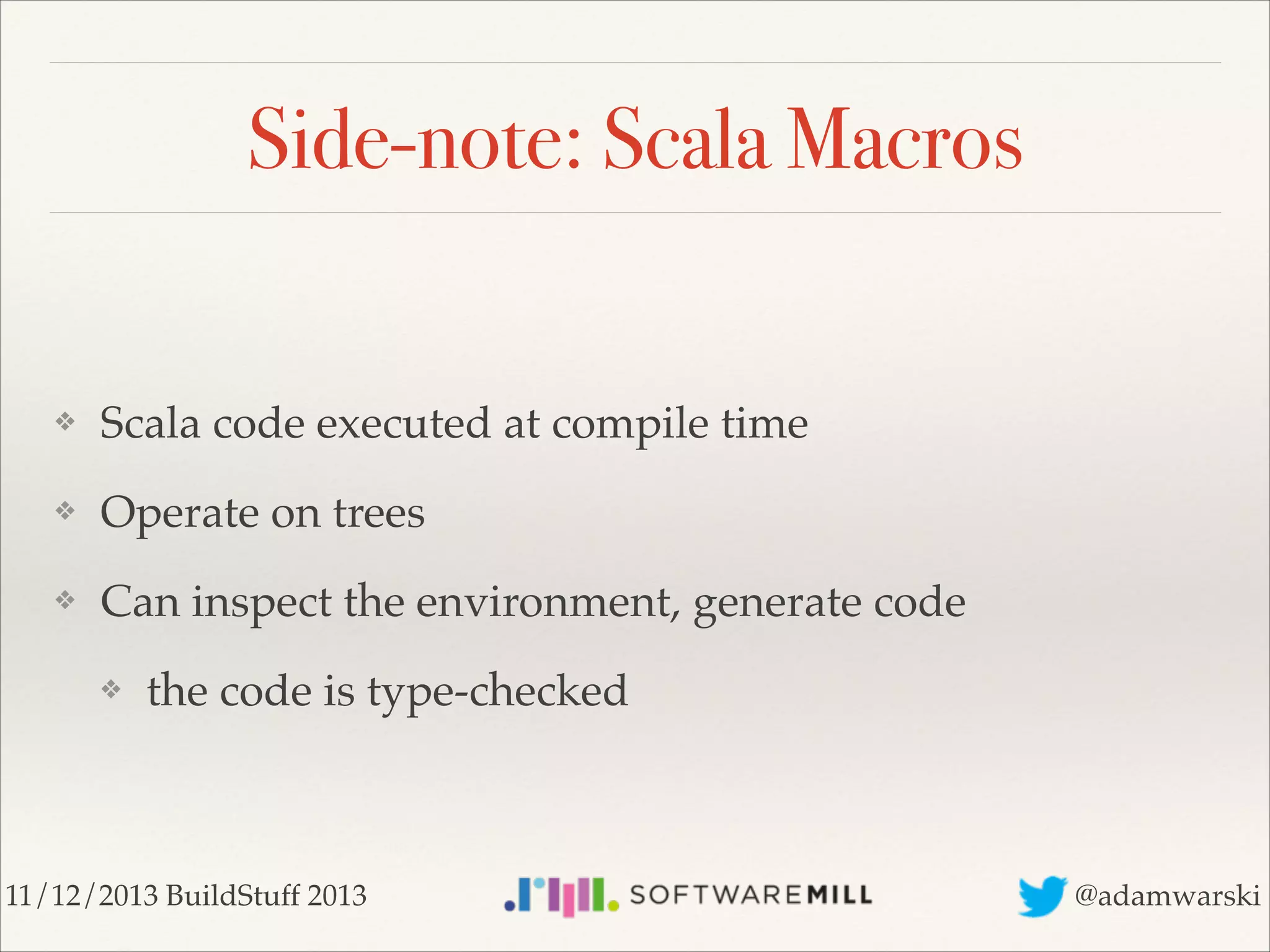 Side-note: Scala Macros

❖ Scala code executed at compile time

❖ Operate on trees

❖ Can inspect the environment, generate code

❖ the code is type-checked

11/12/2013 BuildStuff 2013

SOFTWAREMILL

@adamwarski